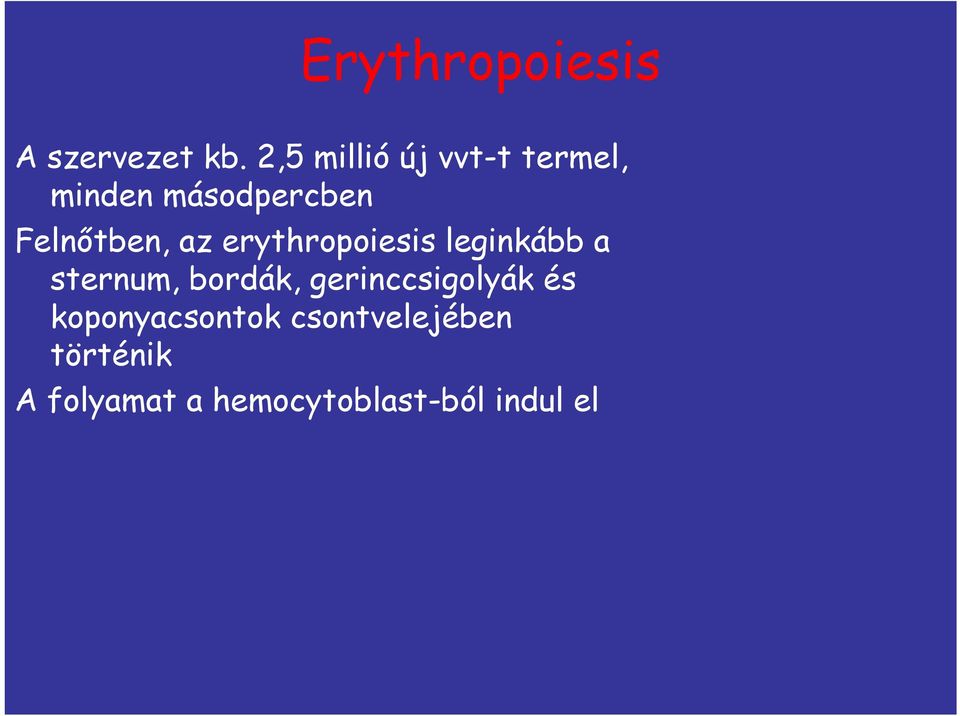 Erythropoiesis

A szervezet kb. 2,5 millió új vvt-t termel, minden másodpercben

Felnőtben, az erythropoiesis leginkább a sternum, bordák, gerinccsigolyák és koponyacsontok csontvelejében történik

A folyamat a hemocytoblast-ból indul el